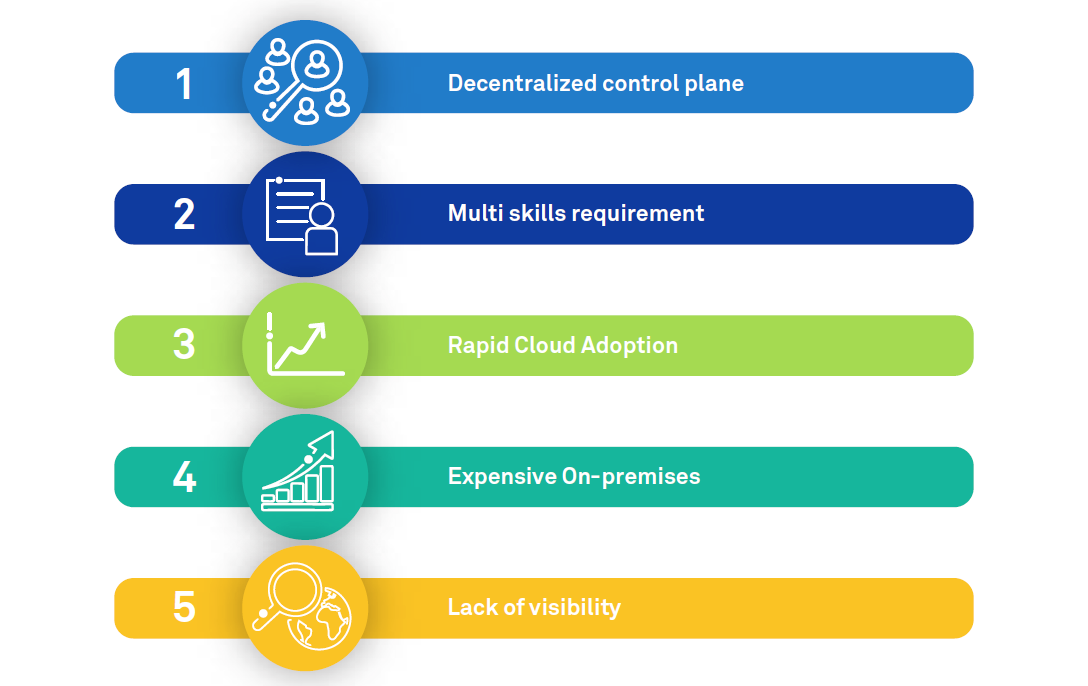 1 Decentralized control plane

2 Multi skills requirement

3 Rapid Cloud Adoption

4 Expensive On-premises

5 Lack of visibility